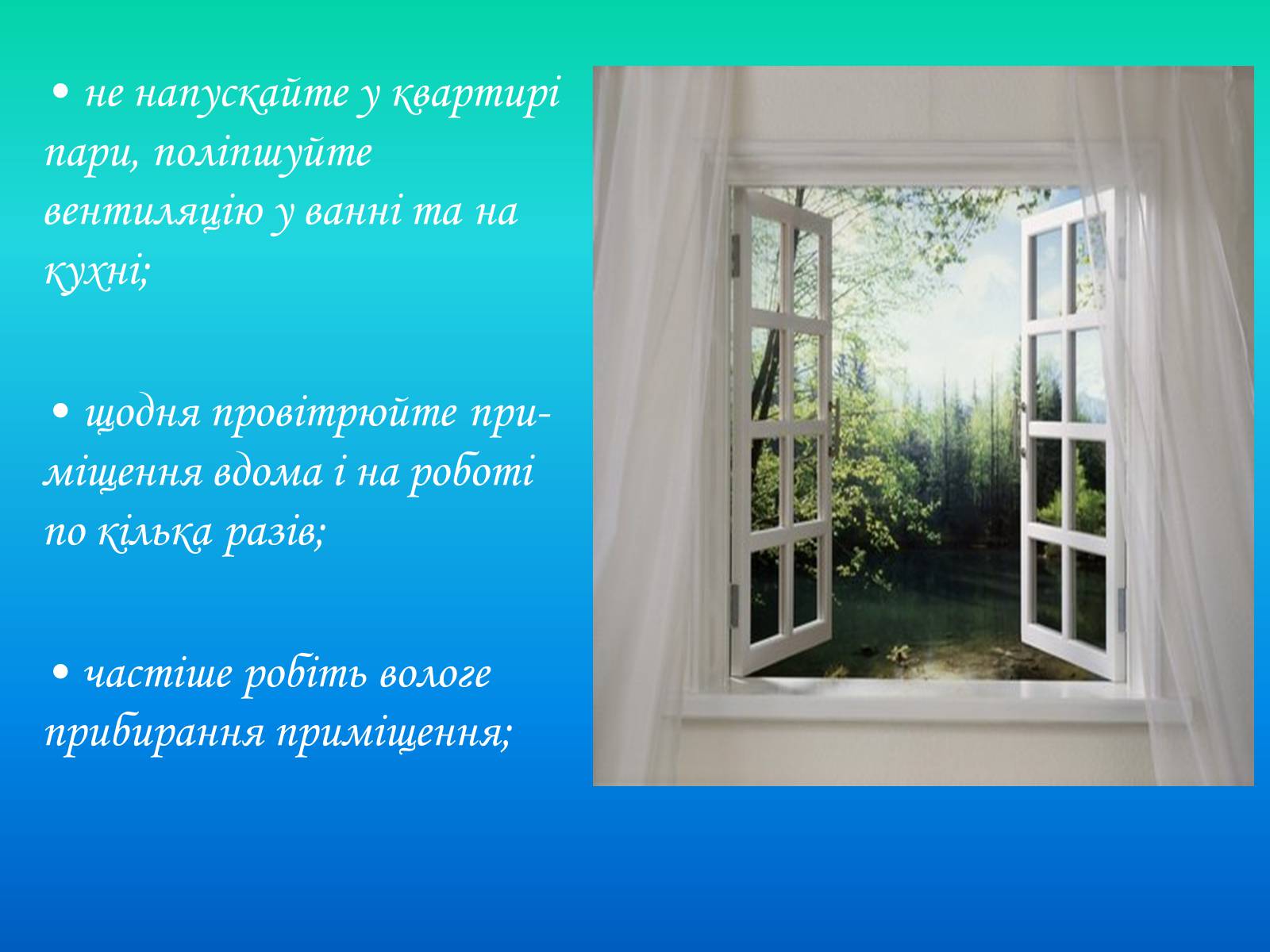 • не напускайте у квартирі пари, поліпшуйте вентиляцію у ванні та на кухні;

• щодня провітрюйте приміщення вдома і на роботі по кілька разів;

• частіше робіть вологе прибирання приміщення;